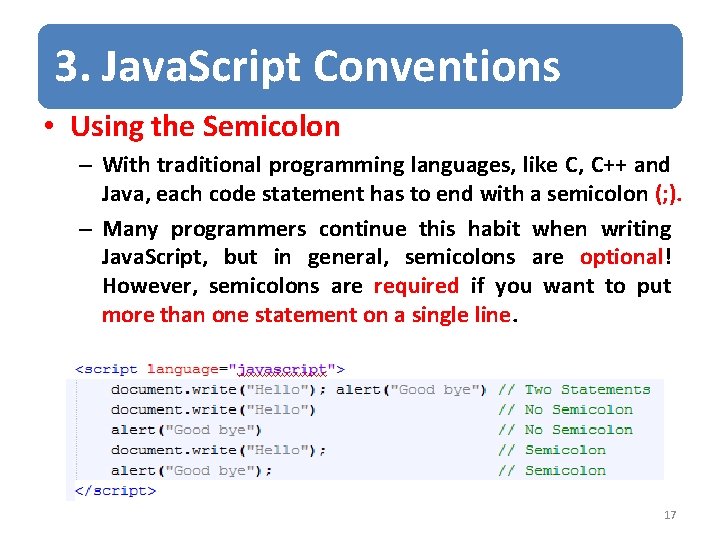 3. JavaScript Conventions

• Using the Semicolon

– With traditional programming languages, like C, C++ and Java, each code statement has to end with a semicolon (;).

– Many programmers continue this habit when writing JavaScript, but in general, semicolons are optional! However, semicolons are required if you want to put more than one statement on a single line.

<script language="javascript">
document.write("Hello"); alert("Good bye") // Two Statements
document.write("Hello") // No Semicolon
alert("Good bye") // No Semicolon
document.write("Hello"); // Semicolon
alert("Good bye"); // Semicolon
</script>

17